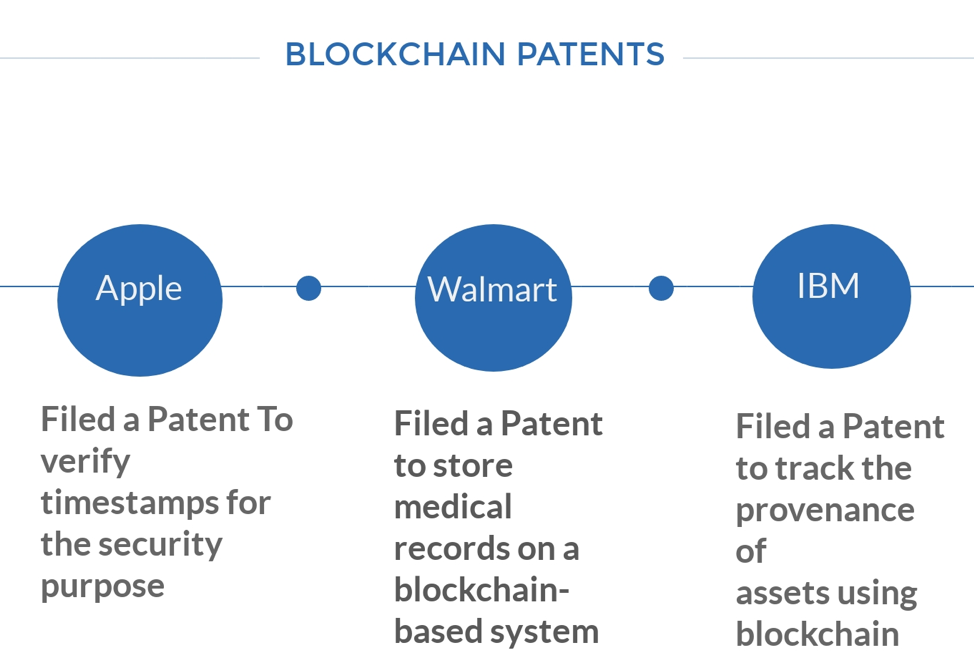 BLOCKCHAIN PATENTS

Apple

Walmart

IBM

Filed a Patent To verify timestamps for the security purpose

Filed a Patent to store medical records on a blockchain-based system

Filed a Patent to track the provenance of assets using blockchain